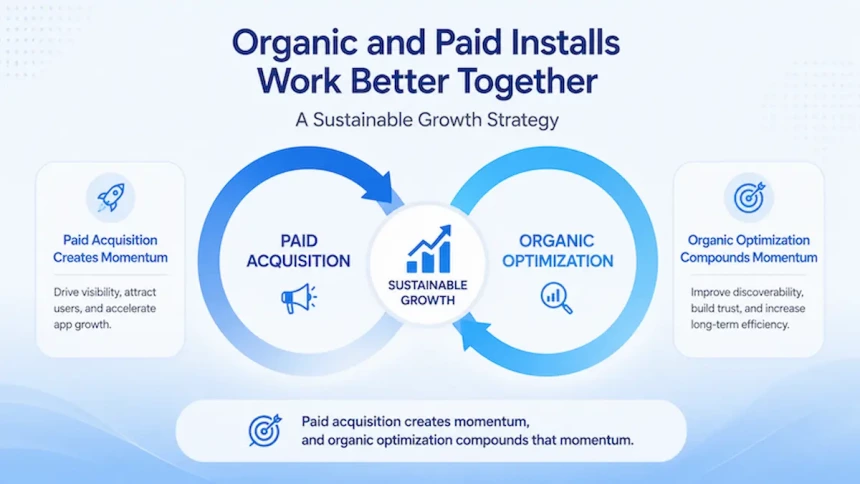 Organic and Paid Installs Work Better Together

A Sustainable Growth Strategy

Paid Acquisition Creates Momentum

Drive visibility, attract users, and accelerate app growth.

PAID ACQUISITION

SUSTAINABLE GROWTH

ORGANIC OPTIMIZATION

Organic Optimization Compounds Momentum

Improve discoverability, build trust, and increase long-term efficiency.

Paid acquisition creates momentum, and organic optimization compounds that momentum.